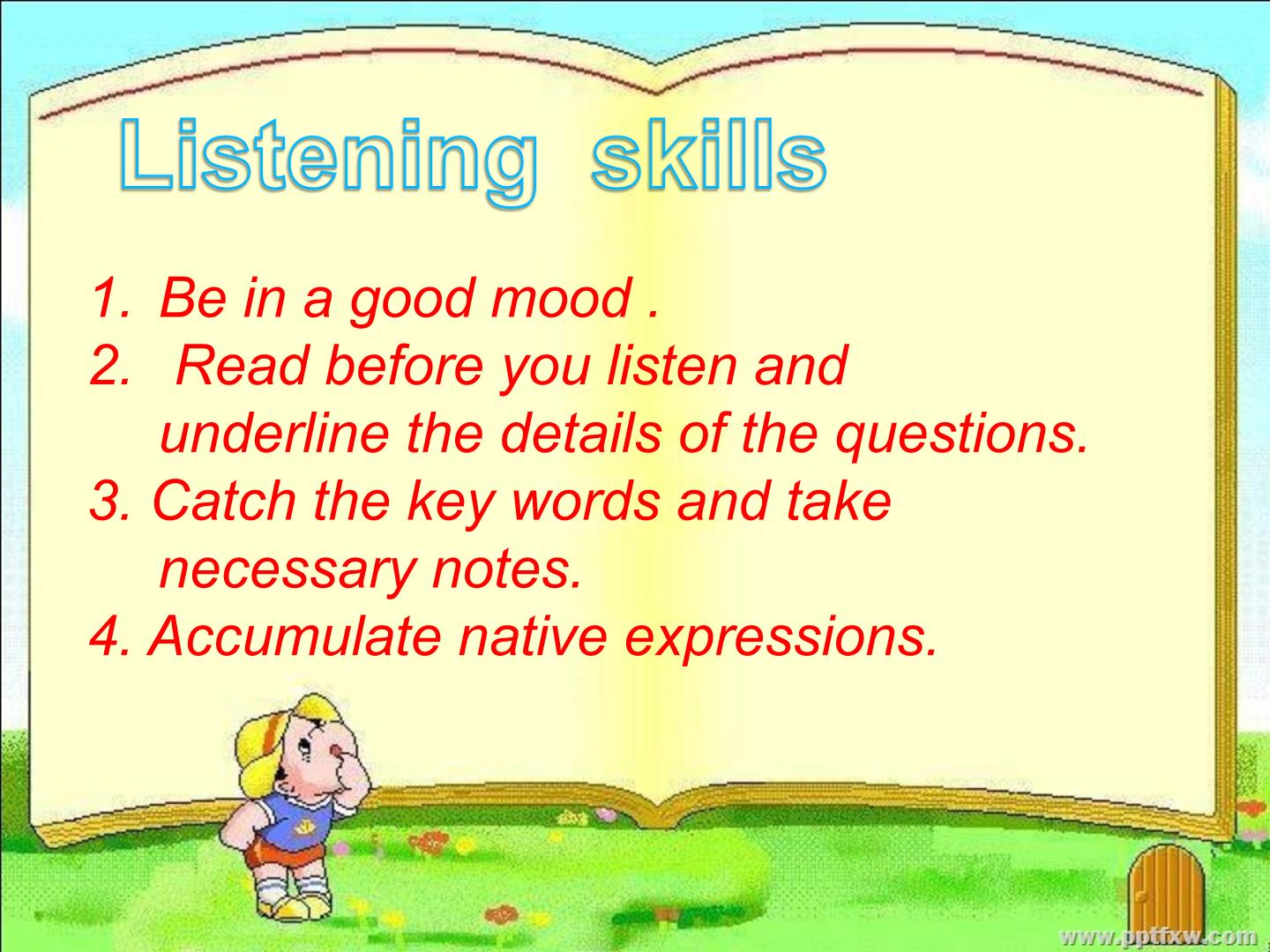 Listening skills

1. Be in a good mood .
2. Read before you listen and underline the details of the questions.
3. Catch the key words and take necessary notes.
4. Accumulate native expressions.

www.pptfxw.com